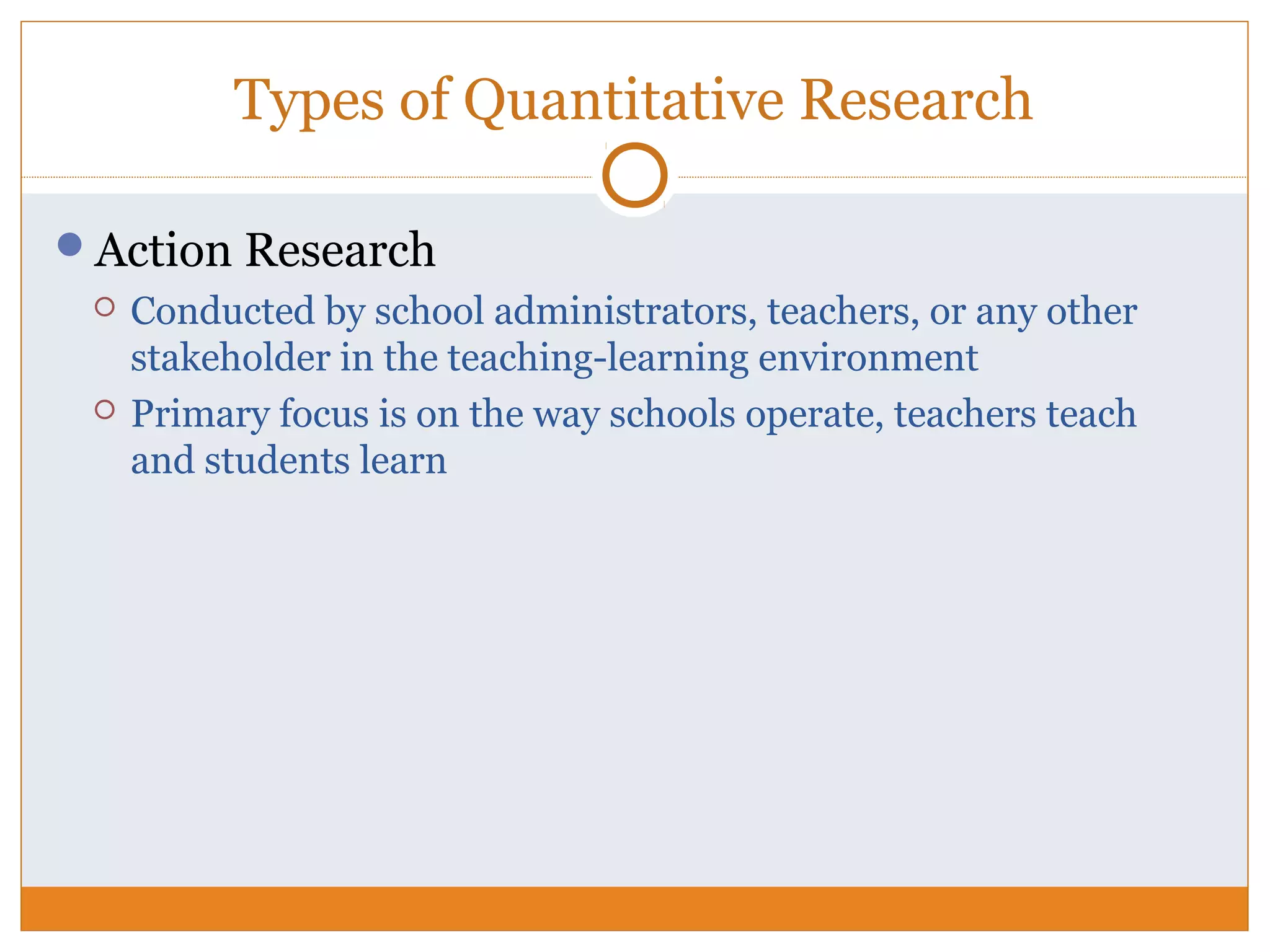 Types of Quantitative Research

Action Research

Conducted by school administrators, teachers, or any other stakeholder in the teaching-learning environment

Primary focus is on the way schools operate, teachers teach and students learn